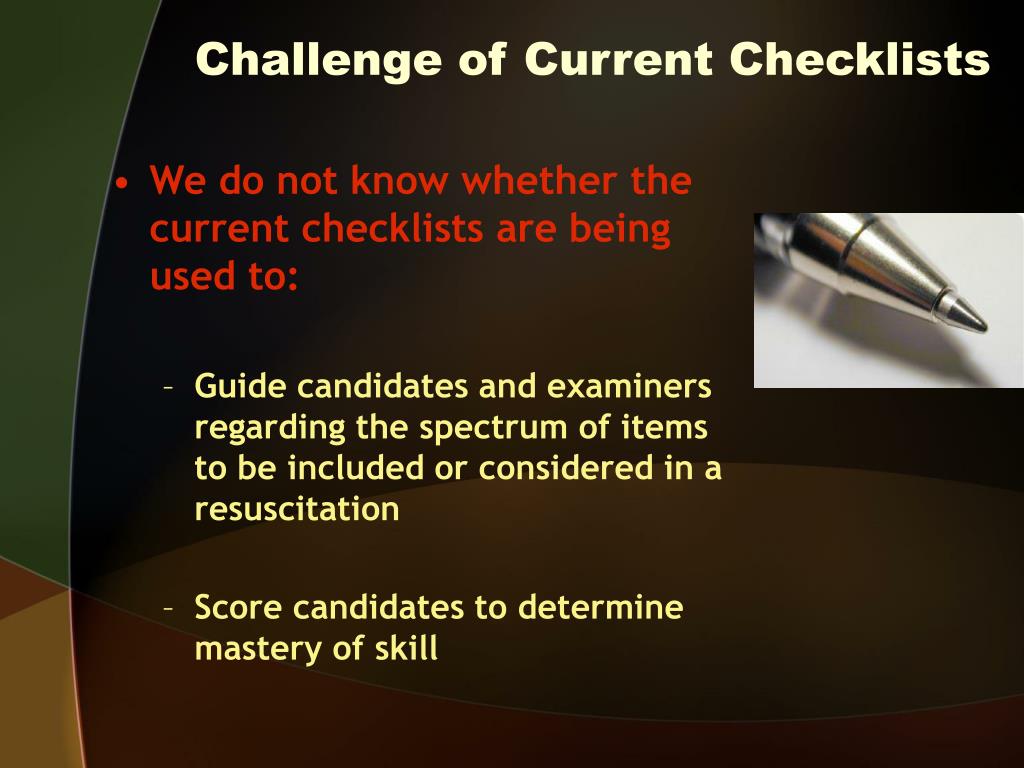 Challenge of Current Checklists

• We do not know whether the current checklists are being used to:

– Guide candidates and examiners regarding the spectrum of items to be included or considered in a resuscitation

– Score candidates to determine mastery of skill